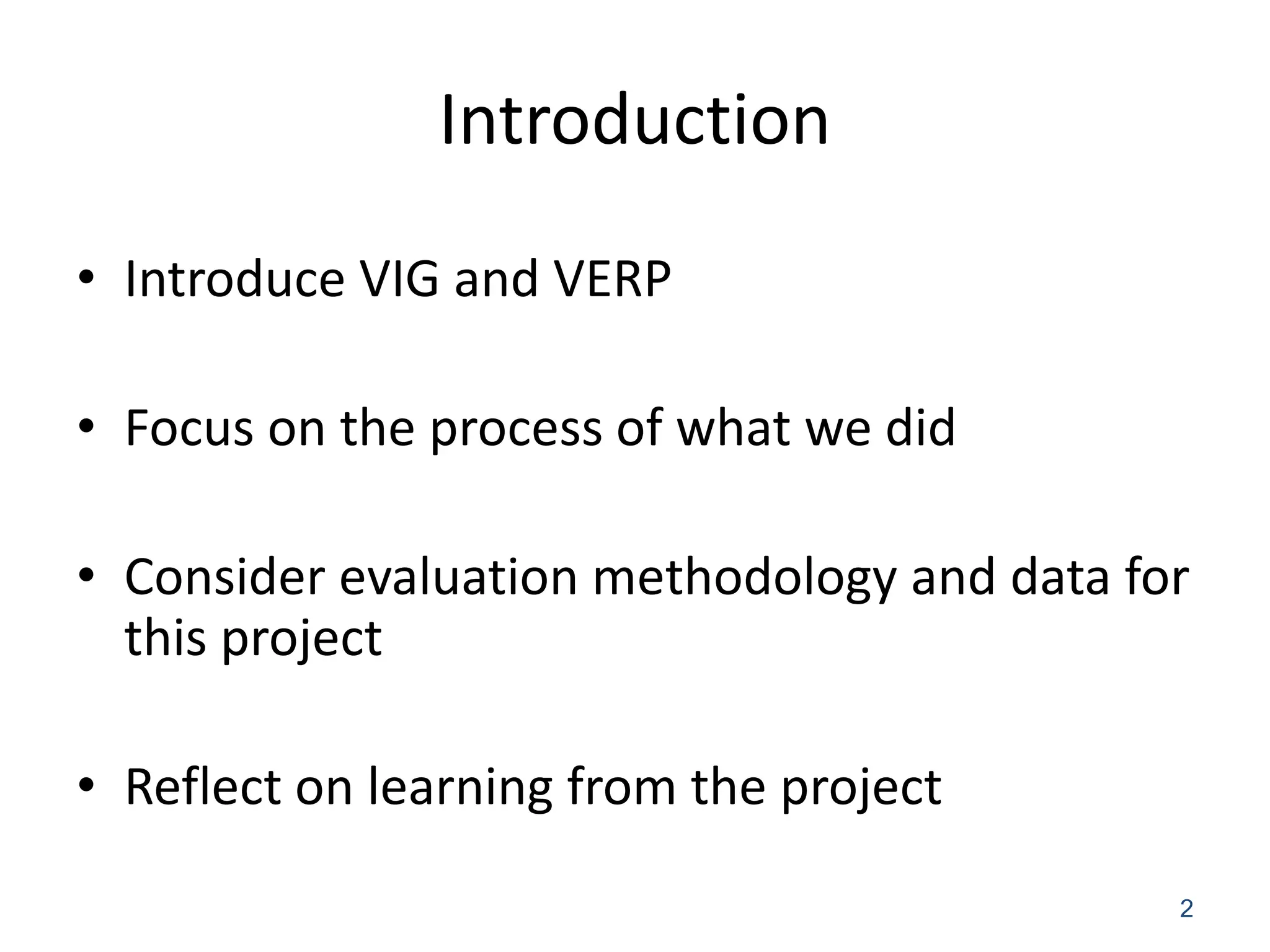 Introduction

• Introduce VIG and VERP

• Focus on the process of what we did

• Consider evaluation methodology and data for this project

• Reflect on learning from the project

2